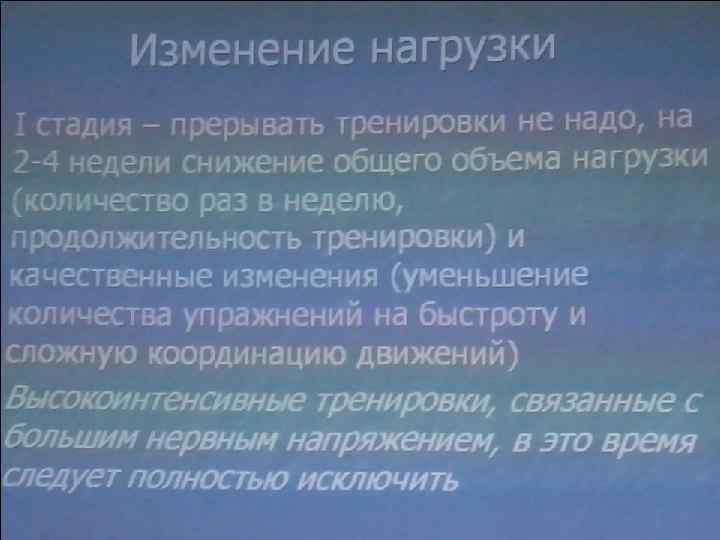 Изменение нагрузки

I стадия – прерывать тренировки не надо, на 2-4 недели снижение общего объема нагрузки (количество раз в неделю, продолжительность тренировки) и качественные изменения (уменьшение количества упражнений на быстроту и сложную координацию движений)

Высокоинтенсивные тренировки, связанные с большим нервным напряжением, в это время следует полностью исключить